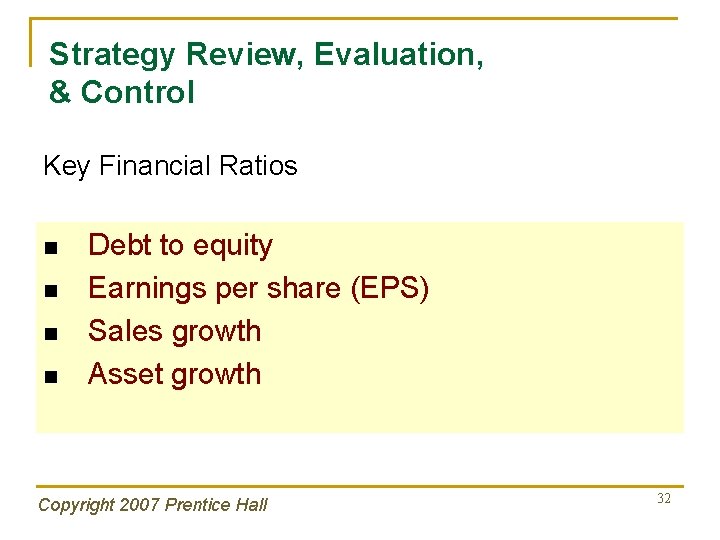 Strategy Review, Evaluation, & Control

Key Financial Ratios

- Debt to equity
- Earnings per share (EPS)
- Sales growth
- Asset growth

Copyright 2007 Prentice Hall

32